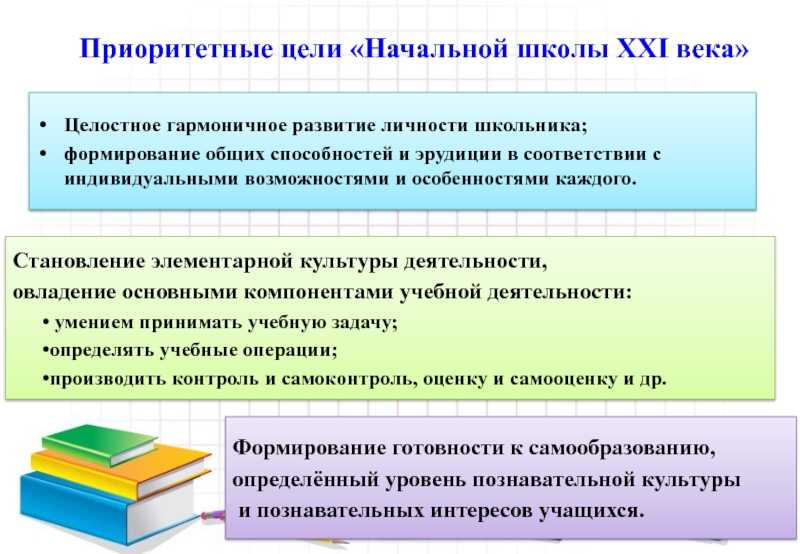 Приоритетные цели «Начальной школы XXI века»

• Целостное гармоничное развитие личности школьника;
• формирование общих способностей и эрудиции в соответствии с индивидуальными возможностями и особенностями каждого.

Становление элементарной культуры деятельности, овладение основными компонентами учебной деятельности:
• умением принимать учебную задачу;
•определять учебные операции;
•производить контроль и самоконтроль, оценку и самооценку и др.

Формирование готовности к самообразованию, определённый уровень познавательной культуры и познавательных интересов учащихся.